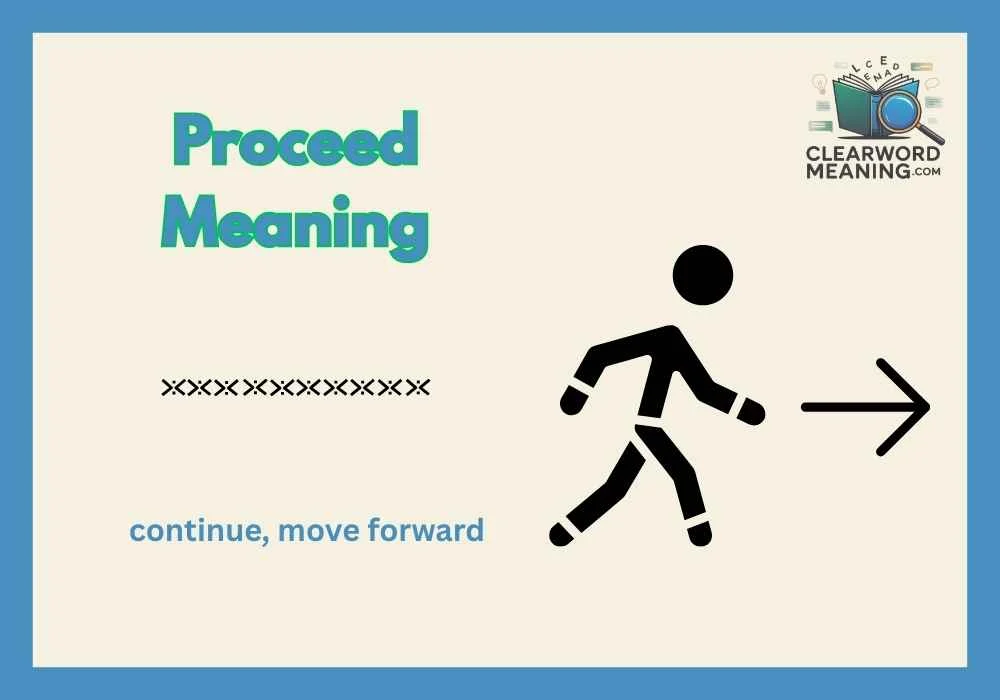 Proceed Meaning

continue, move forward

CLEARWORD MEANING.COM